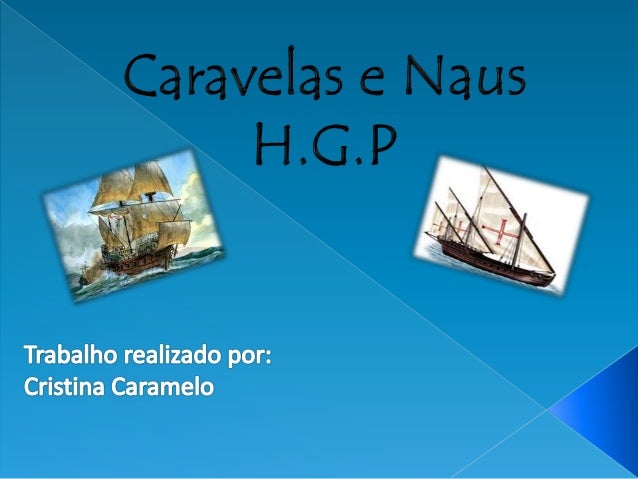 Caravelas e Naus
H.G.P

Trabalho realizado por:
Cristina Caramelo